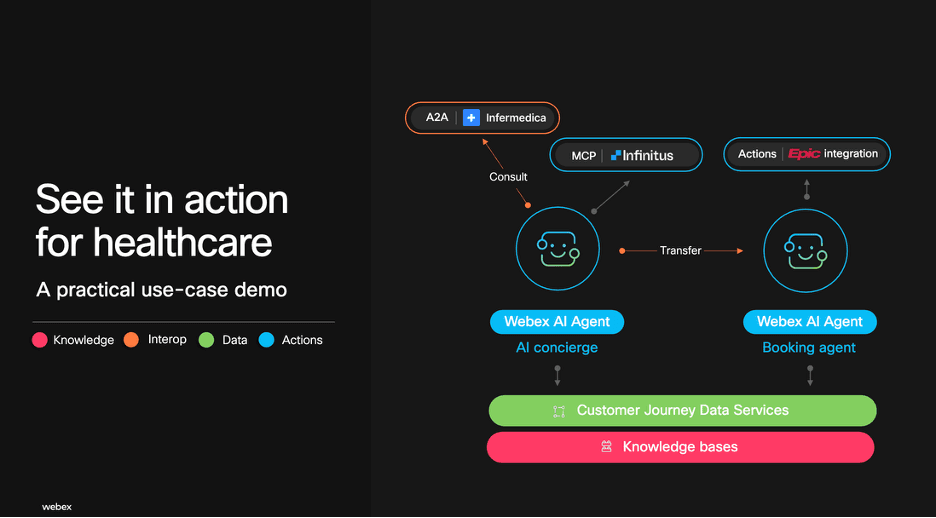 See it in action for healthcare

A practical use-case demo

Knowledge Interop Data Actions

webex

A2A | Infermedica

MCP | Infinitus

Actions | Epic integration

Consult

Transfer

Webex AI Agent
AI concierge

Webex AI Agent
Booking agent

Customer Journey Data Services

Knowledge bases